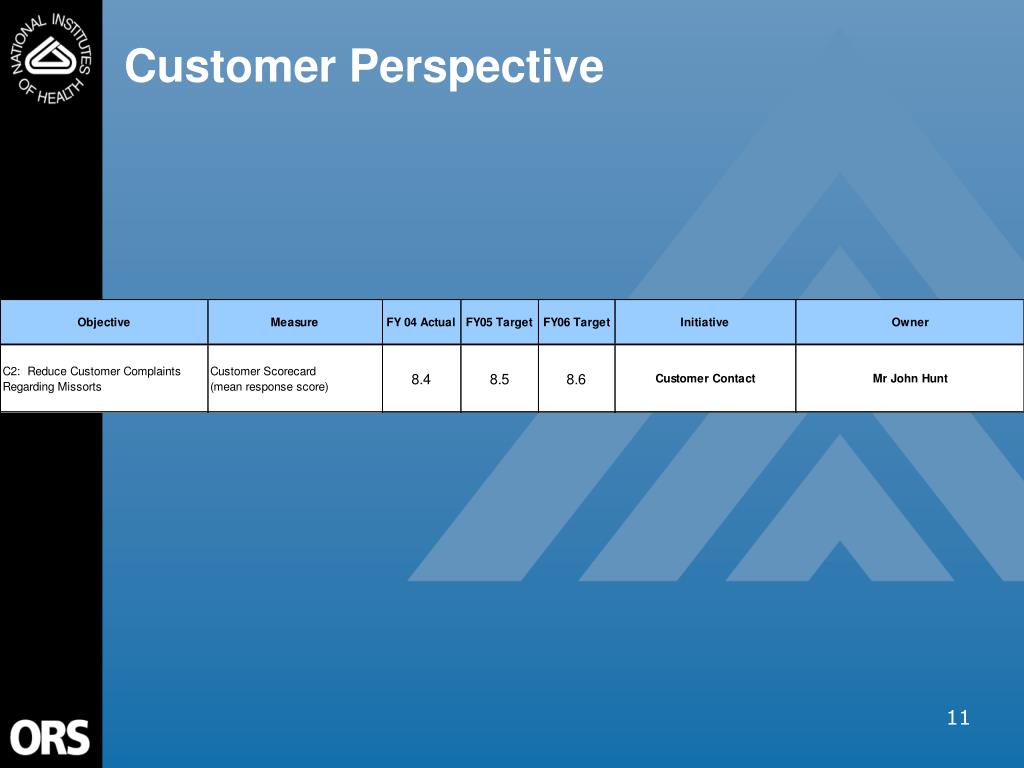 NATIONAL INSTITUTES OF HEALTH

Customer Perspective

| Objective | Measure | FY 04 Actual | FY05 Target | FY06 Target | Initiative | Owner |
|---|---|---|---|---|---|---|
| C2: Reduce Customer Complaints Regarding Missorts | Customer Scorecard (mean response score) | 8.4 | 8.5 | 8.6 | Customer Contact | Mr John Hunt |

ORS

11